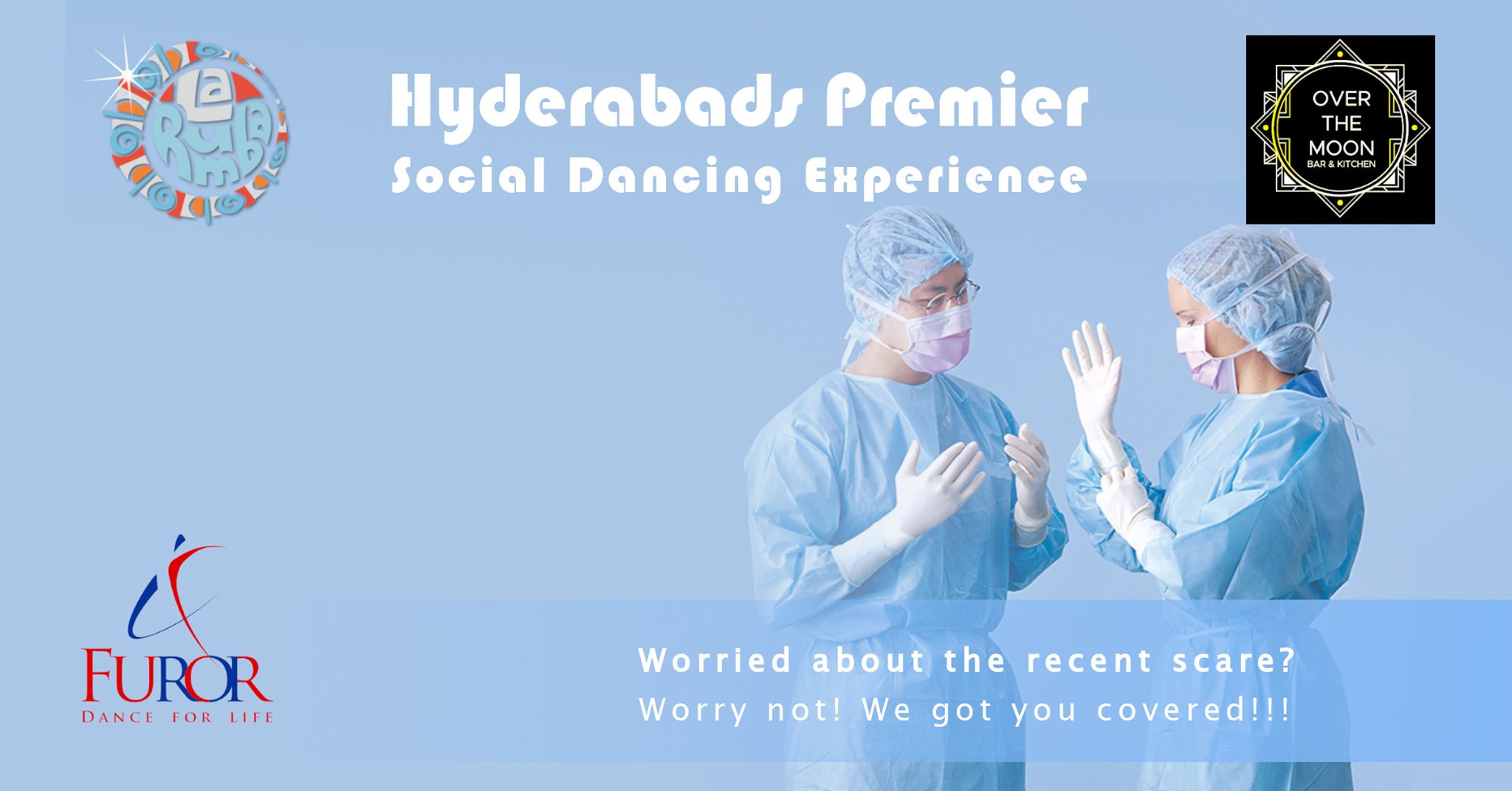 La Rumba

Hyderabads Premier
Social Dancing Experience

OVER THE MOON
BAR & KITCHEN

FUROR
DANCE FOR LIFE

Worried about the recent scare?
Worry not! We got you covered!!!